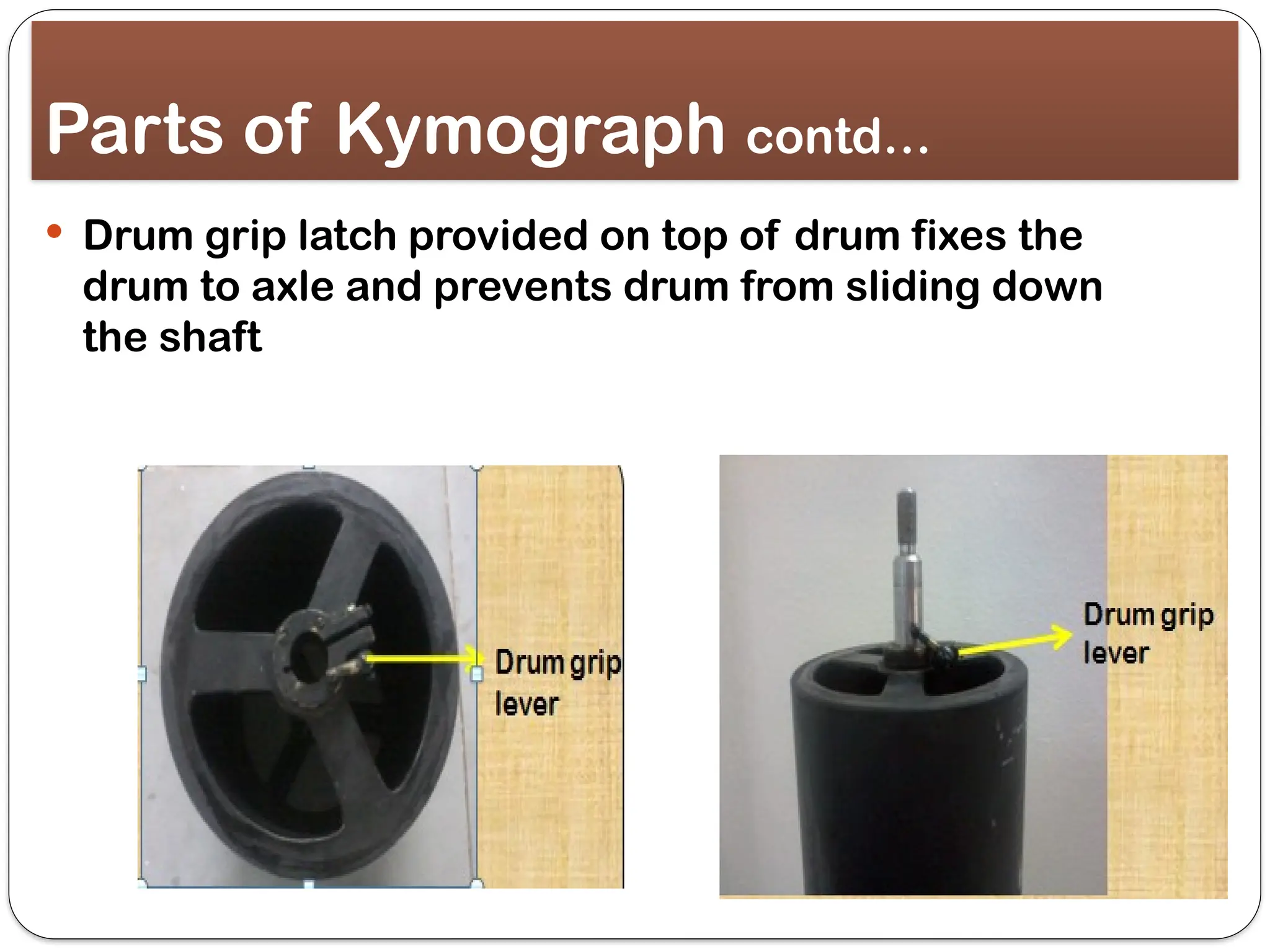 Parts of Kymograph contd…

• Drum grip latch provided on top of drum fixes the drum to axle and prevents drum from sliding down the shaft

Drum grip lever

Drum grip lever